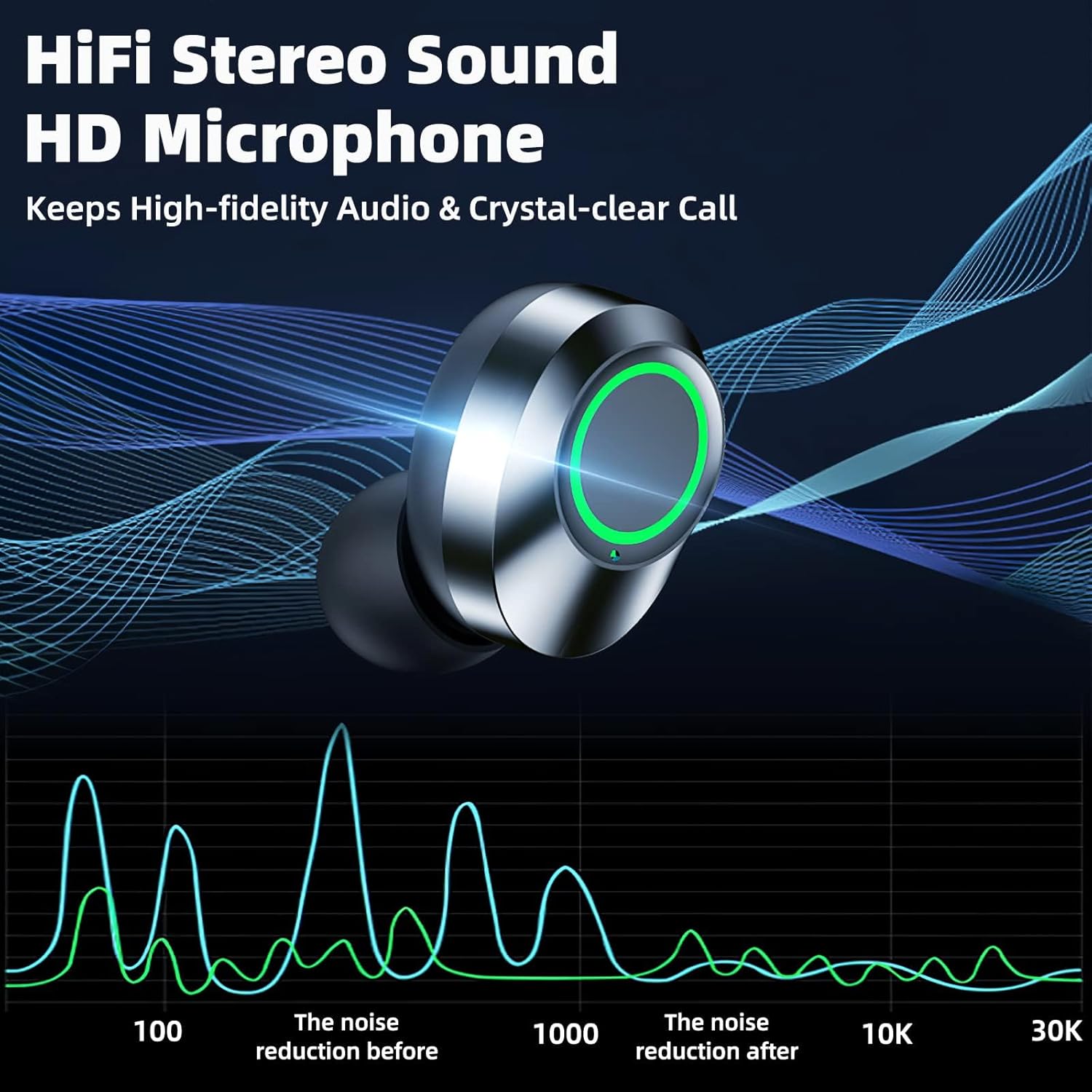 HiFi Stereo Sound
HD Microphone

Keeps High-fidelity Audio & Crystal-clear Call

100

The noise
reduction before

1000

The noise
reduction after

10K

30K